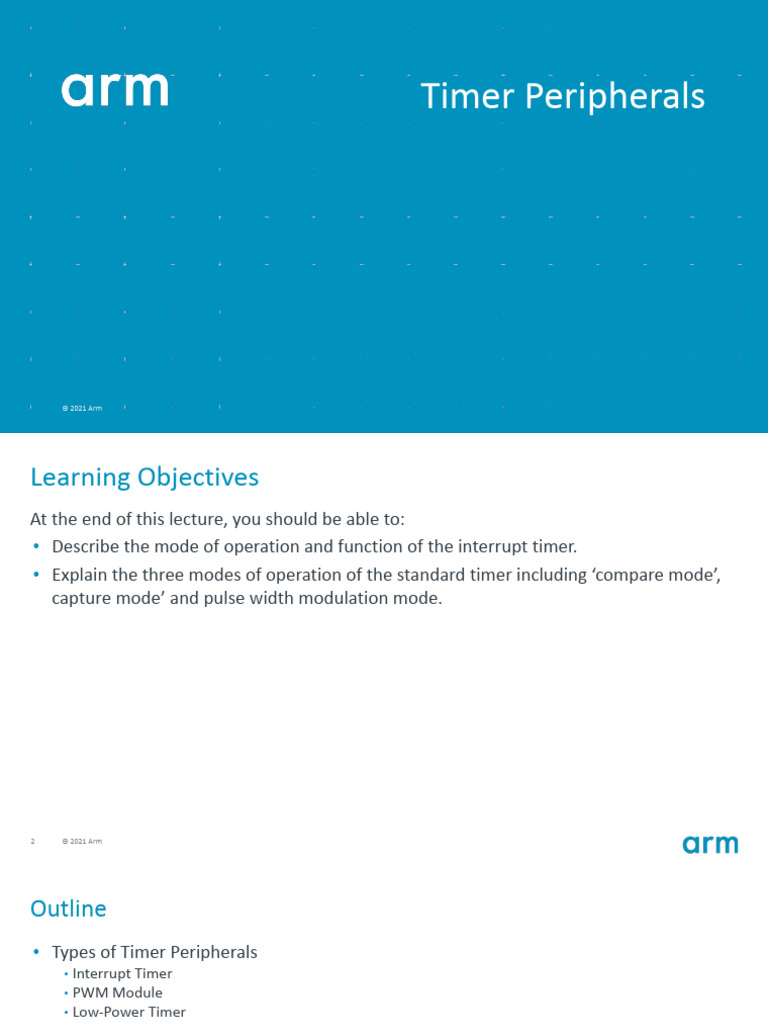 arm

Timer Peripherals

© 2021 Arm

Learning Objectives

At the end of this lecture, you should be able to:

• Describe the mode of operation and function of the interrupt timer.

• Explain the three modes of operation of the standard timer including 'compare mode', capture mode' and pulse width modulation mode.

2 © 2021 Arm

arm

Outline

• Types of Timer Peripherals
  • Interrupt Timer
  • PWM Module
  • Low-Power Timer